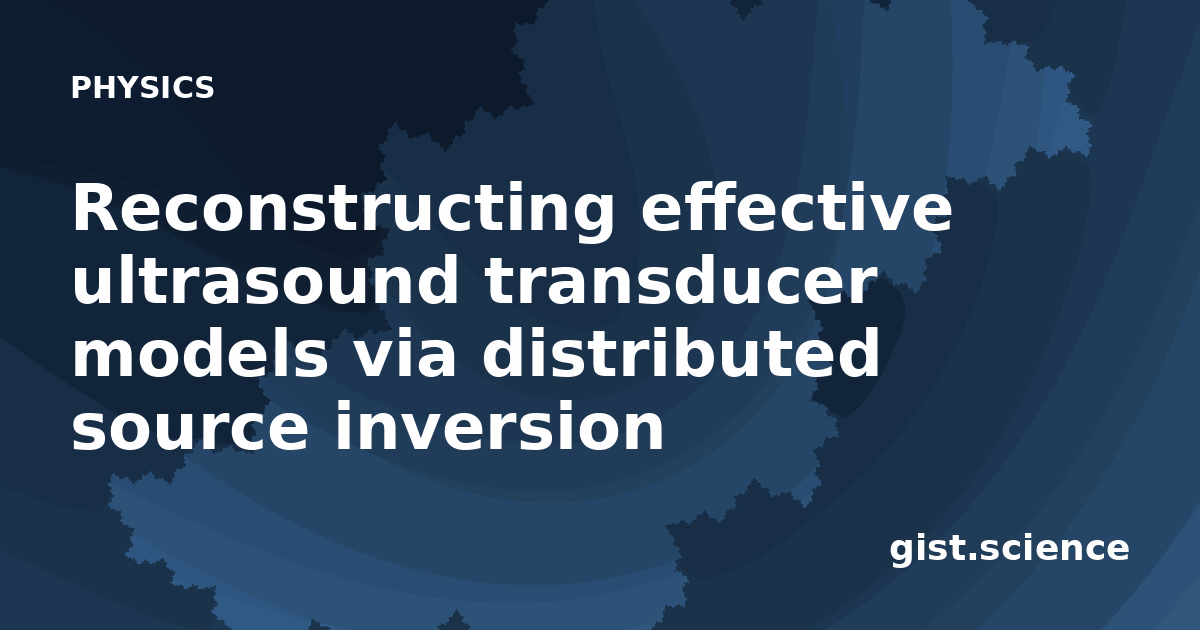 PHYSICS

Reconstructing effective ultrasound transducer models via distributed source inversion

gist.science